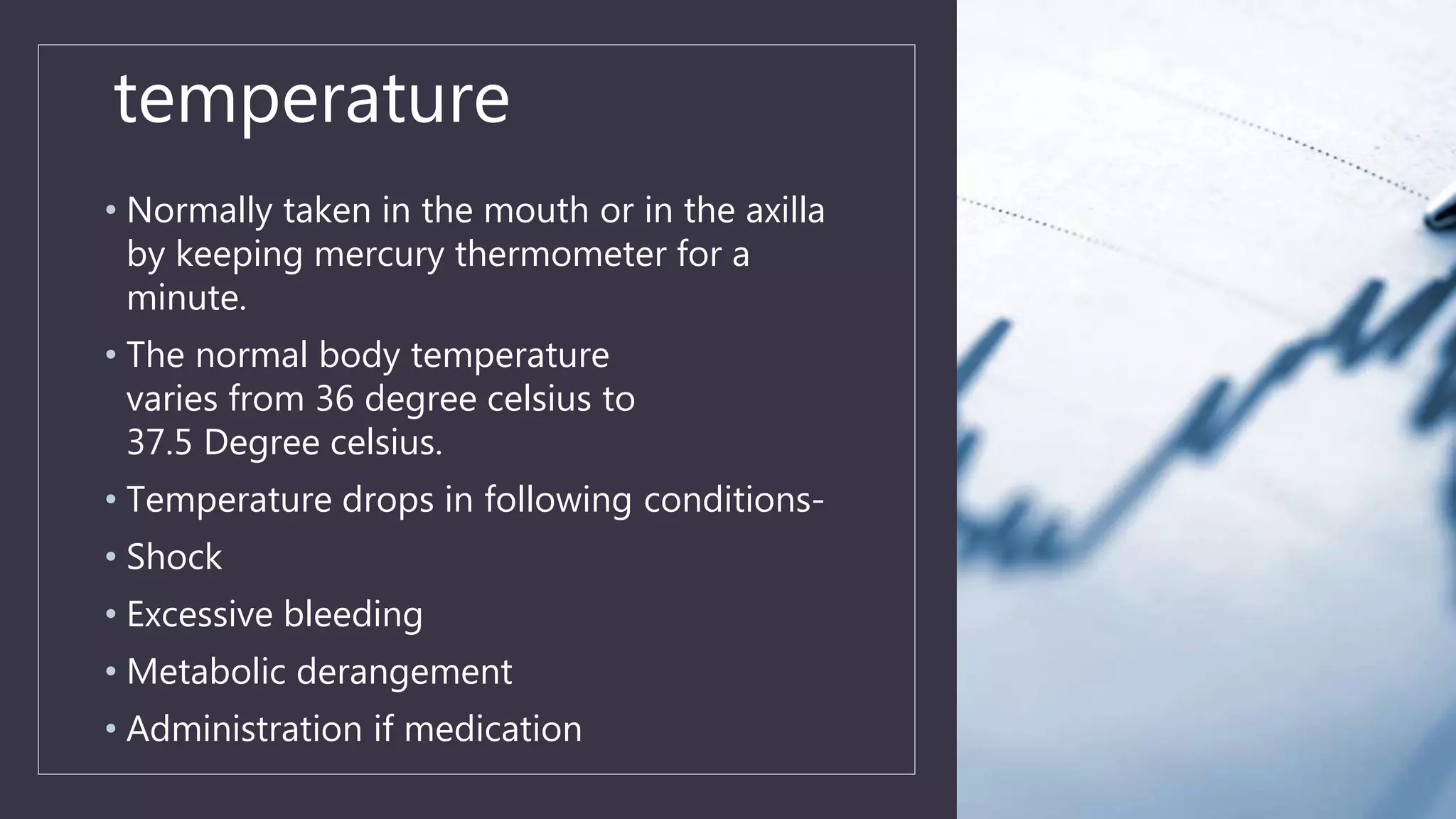 temperature

• Normally taken in the mouth or in the axilla by keeping mercury thermometer for a minute.
• The normal body temperature varies from 36 degree celsius to 37.5 Degree celsius.
• Temperature drops in following conditions-
• Shock
• Excessive bleeding
• Metabolic derangement
• Administration if medication